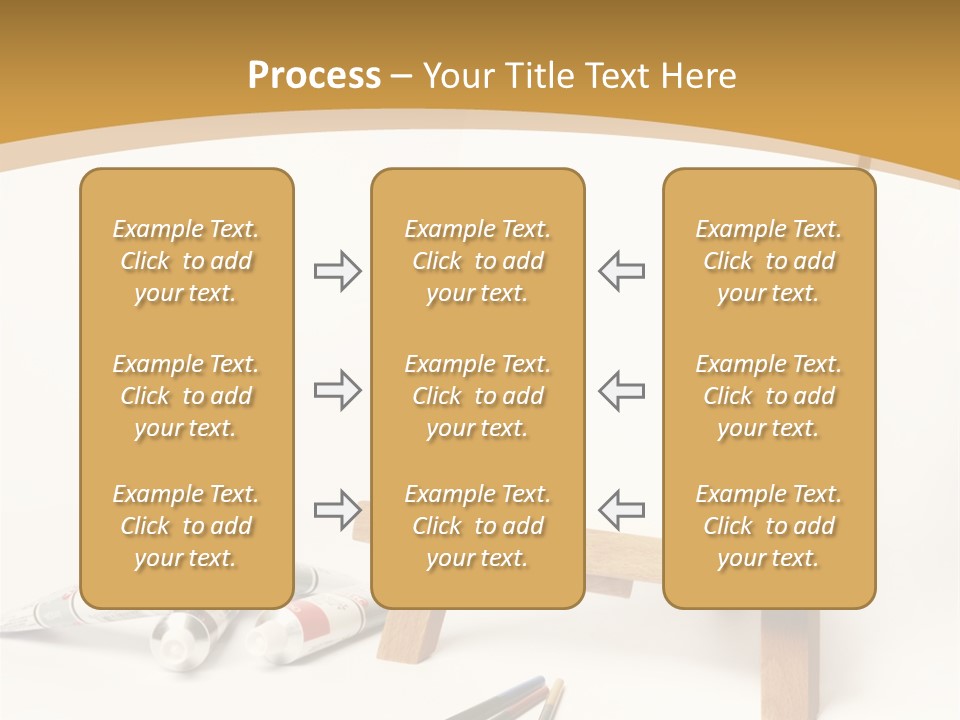 Process – Your Title Text Here

Example Text. Click to add your text.

Example Text. Click to add your text.

Example Text. Click to add your text.

Example Text. Click to add your text.

Example Text. Click to add your text.

Example Text. Click to add your text.

Example Text. Click to add your text.

Example Text. Click to add your text.

Example Text. Click to add your text.